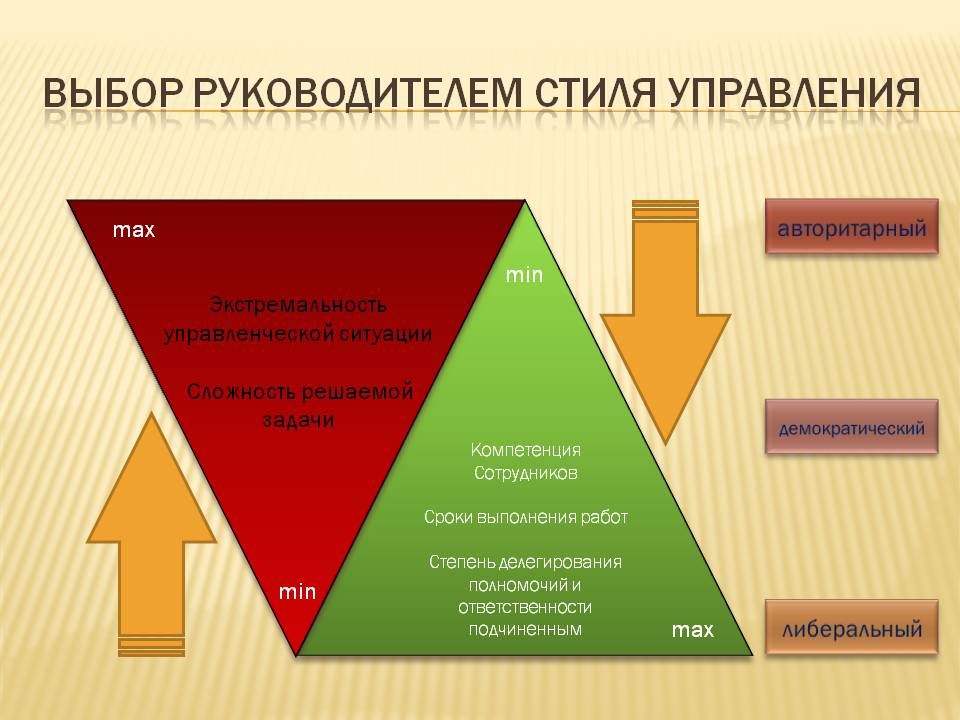 ВЫБОР РУКОВОДИТЕЛЕМ СТИЛЯ УПРАВЛЕНИЯ

max

Экстремальность управленческой ситуации

Сложность решаемой задачи

min

min

Компетенция Сотрудников

Сроки выполнения работ

Степень делегирования полномочий и ответственности подчиненным

max

авторитарный

демократический

либеральный